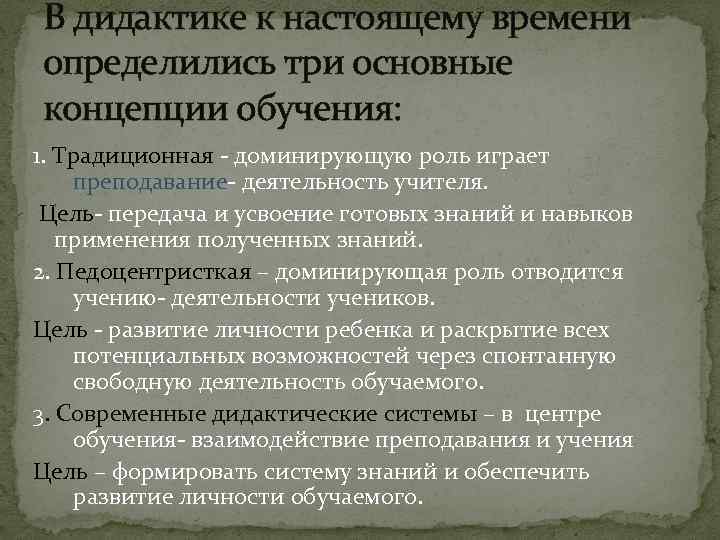 В дидактике к настоящему времени определились три основные концепции обучения:

1. Традиционная - доминирующую роль играет преподавание- деятельность учителя.

Цель- передача и усвоение готовых знаний и навыков применения полученных знаний.

2. Педоцентристкая – доминирующая роль отводится учению- деятельности учеников.

Цель - развитие личности ребенка и раскрытие всех потенциальных возможностей через спонтанную свободную деятельность обучаемого.

3. Современные дидактические системы – в центре обучения- взаимодействие преподавания и учения

Цель – формировать систему знаний и обеспечить развитие личности обучаемого.